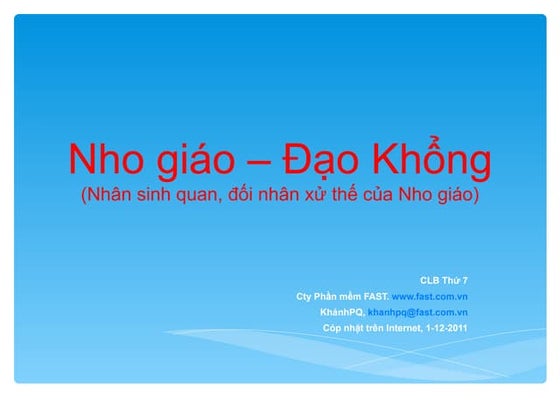 Nho giáo – Đạo Khổng
(Nhân sinh quan, đối nhân xử thế của Nho giáo)

CLB Thứ 7
Cty Phần mềm FAST. www.fast.com.vn
KhánhPQ, khanhpq@fast.com.vn
Cóp nhặt trên Internet, 1-12-2011